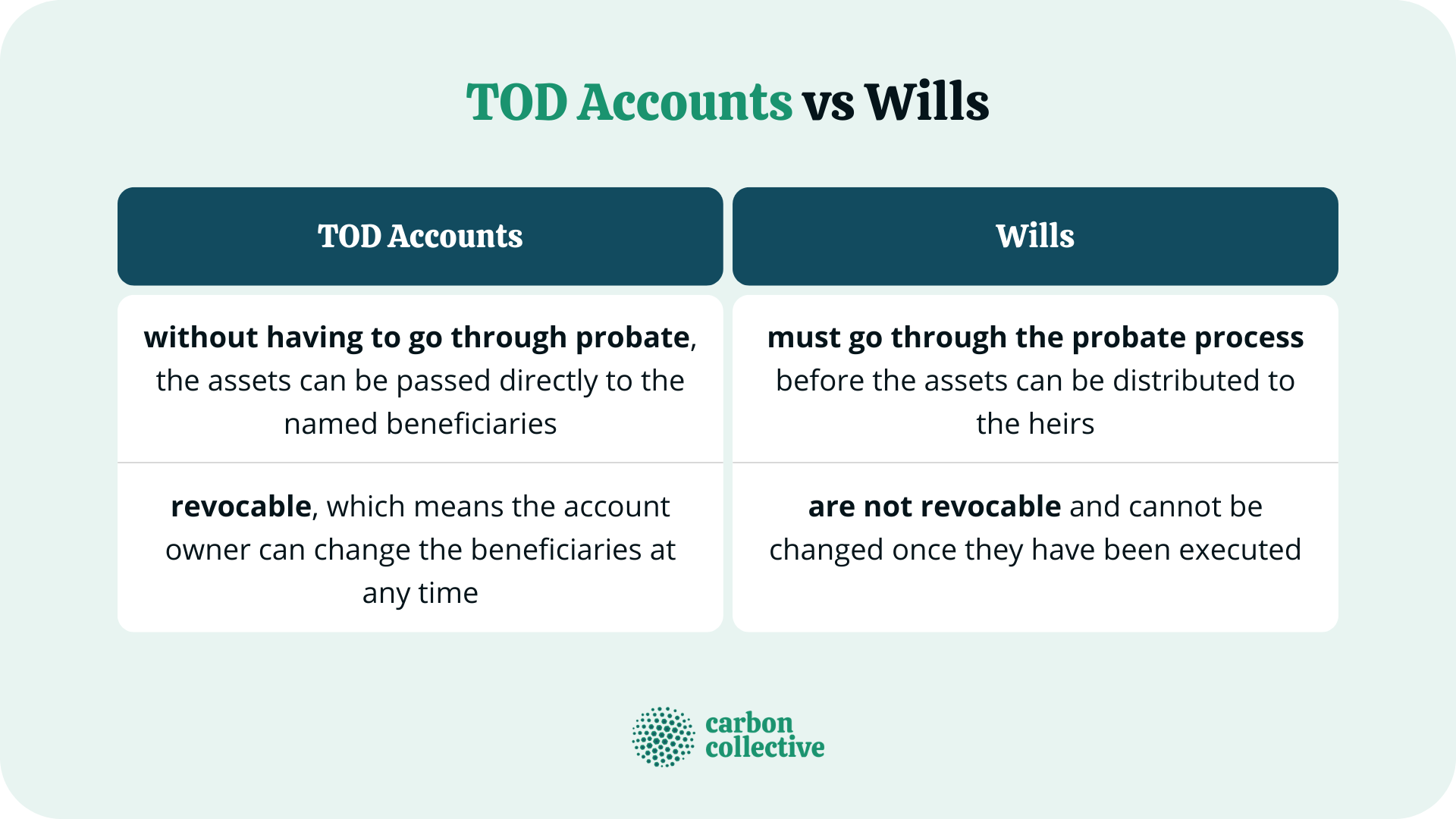 TOD Accounts vs Wills

| TOD Accounts | Wills |
|---|---|
| without having to go through probate, the assets can be passed directly to the named beneficiaries | must go through the probate process before the assets can be distributed to the heirs |
| revocable, which means the account owner can change the beneficiaries at any time | are not revocable and cannot be changed once they have been executed |

carbon collective